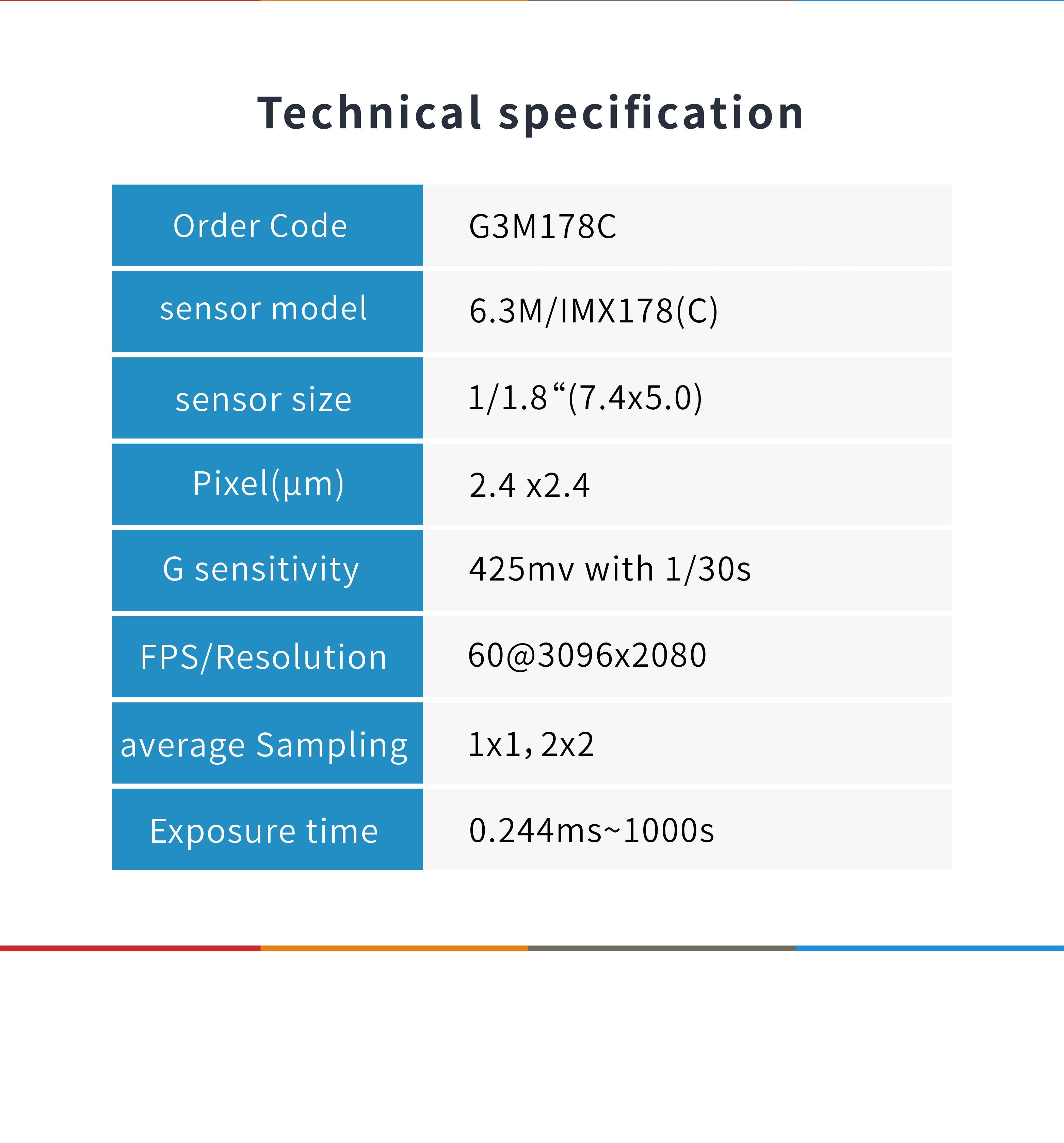 Technical specification

| Order Code | G3M178C |
|---|---|
| sensor model | 6.3M/IMX178(C) |
| sensor size | 1/1.8“(7.4x5.0) |
| Pixel(μm) | 2.4 x2.4 |
| G sensitivity | 425mv with 1/30s |
| FPS/Resolution | 60@3096x2080 |
| average Sampling | 1x1, 2x2 |
| Exposure time | 0.244ms~1000s |